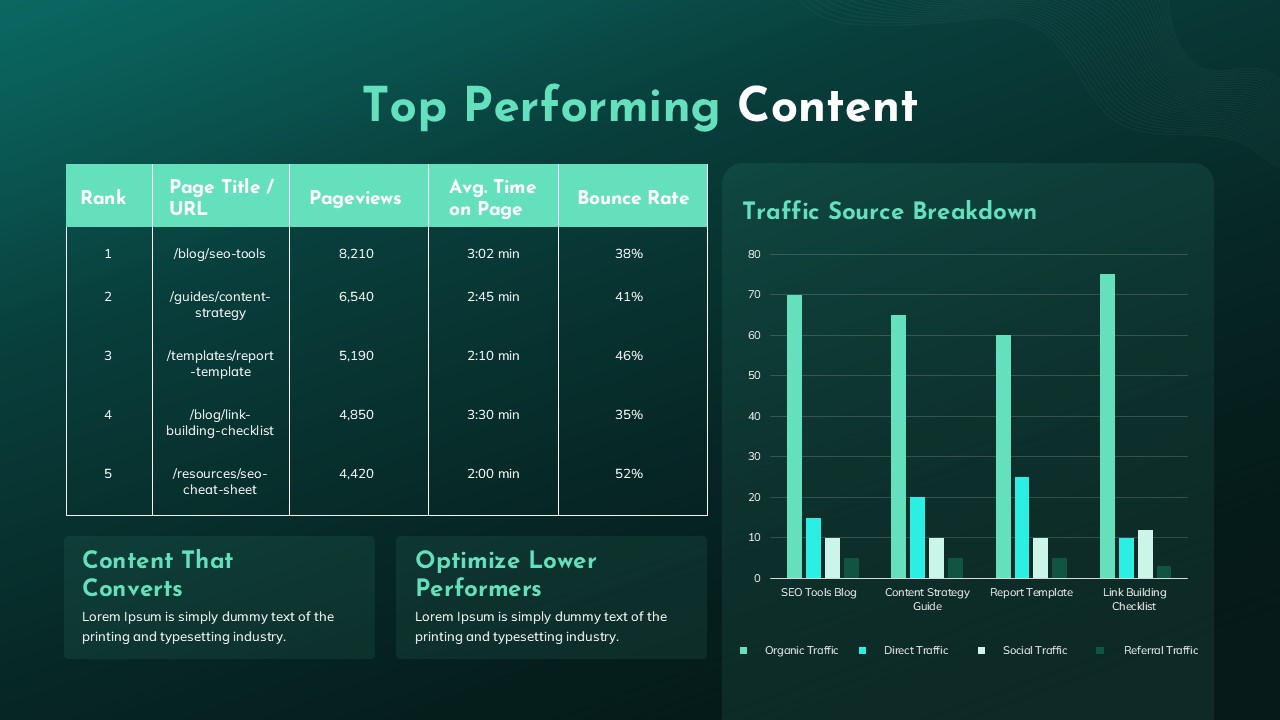 Top Performing Content

| Rank | Page Title / URL | Pageviews | Avg. Time on Page | Bounce Rate |
|---|---|---|---|---|
| 1 | /blog/seo-tools | 8,210 | 3:02 min | 38% |
| 2 | /guides/content-strategy | 6,540 | 2:45 min | 41% |
| 3 | /templates/report-template | 5,190 | 2:10 min | 46% |
| 4 | /blog/link-building-checklist | 4,850 | 3:30 min | 35% |
| 5 | /resources/seo-cheat-sheet | 4,420 | 2:00 min | 52% |

Content That Converts
Lorem Ipsum is simply dummy text of the printing and typesetting industry.

Optimize Lower Performers
Lorem Ipsum is simply dummy text of the printing and typesetting industry.

Traffic Source Breakdown

80
70
60
50
40
30
20
10
0

SEO Tools Blog
Content Strategy Guide
Report Template
Link Building Checklist

Organic Traffic
Direct Traffic
Social Traffic
Referral Traffic